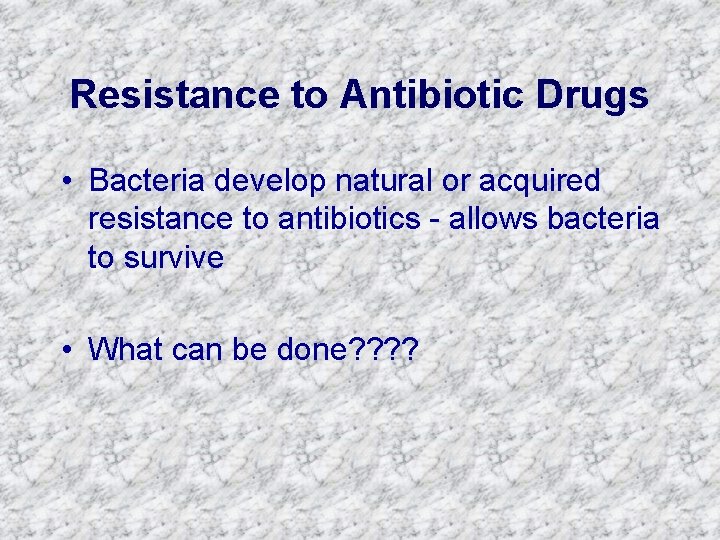 Resistance to Antibiotic Drugs

• Bacteria develop natural or acquired resistance to antibiotics - allows bacteria to survive

• What can be done????